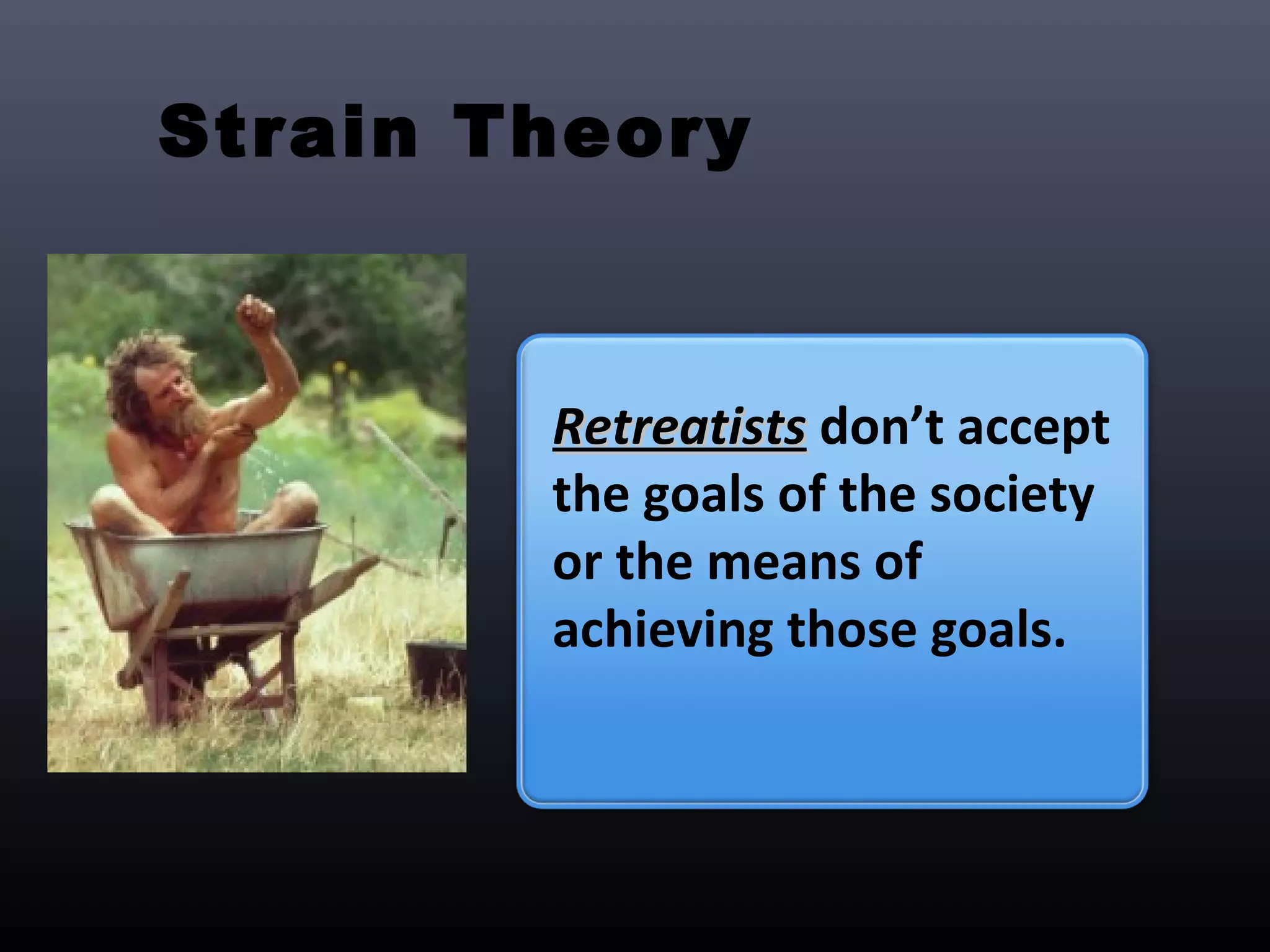 Strain Theory

Retreatists don’t accept the goals of the society or the means of achieving those goals.